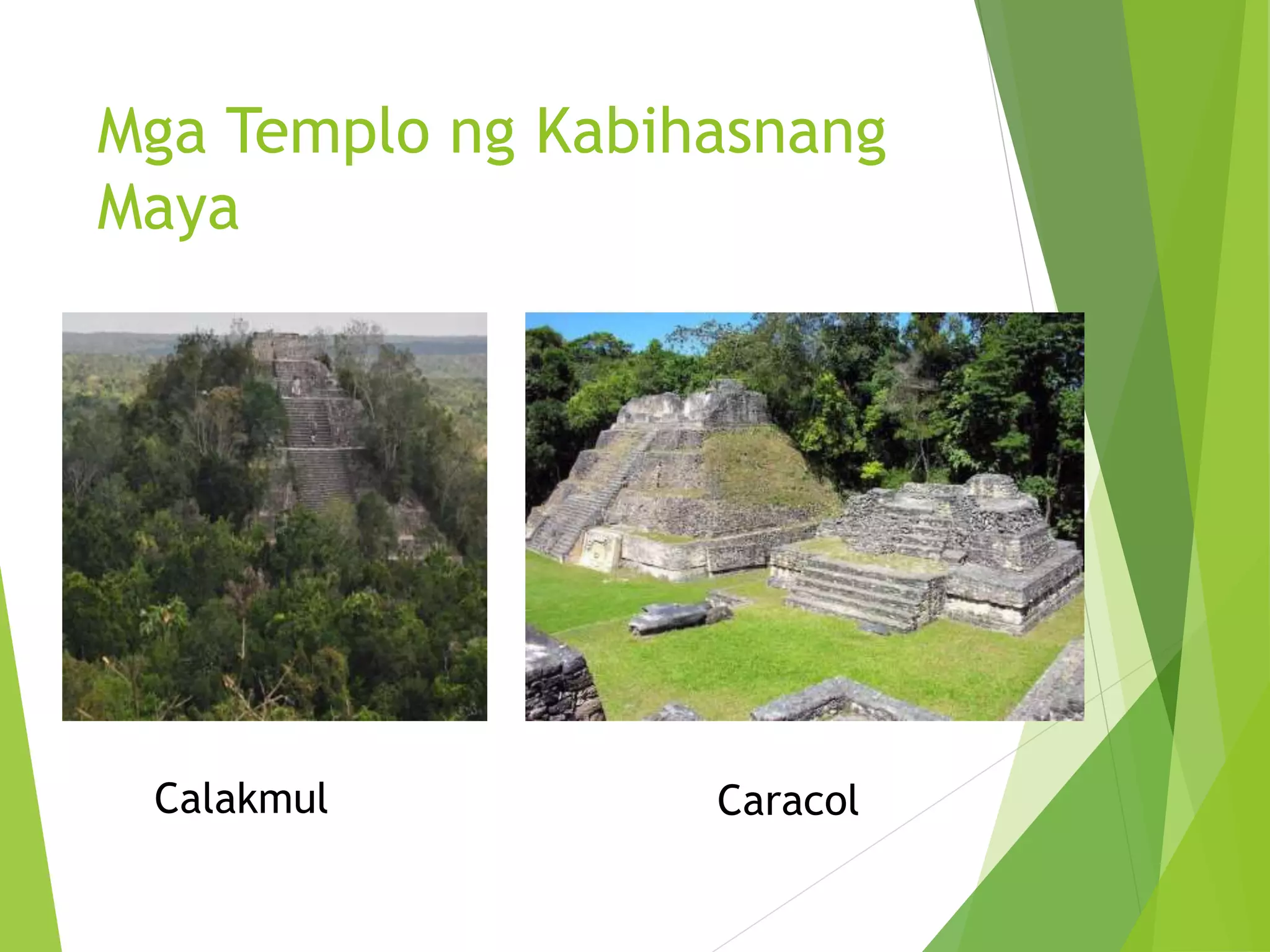 Mga Templo ng Kabihasnang Maya

Calakmul

Caracol